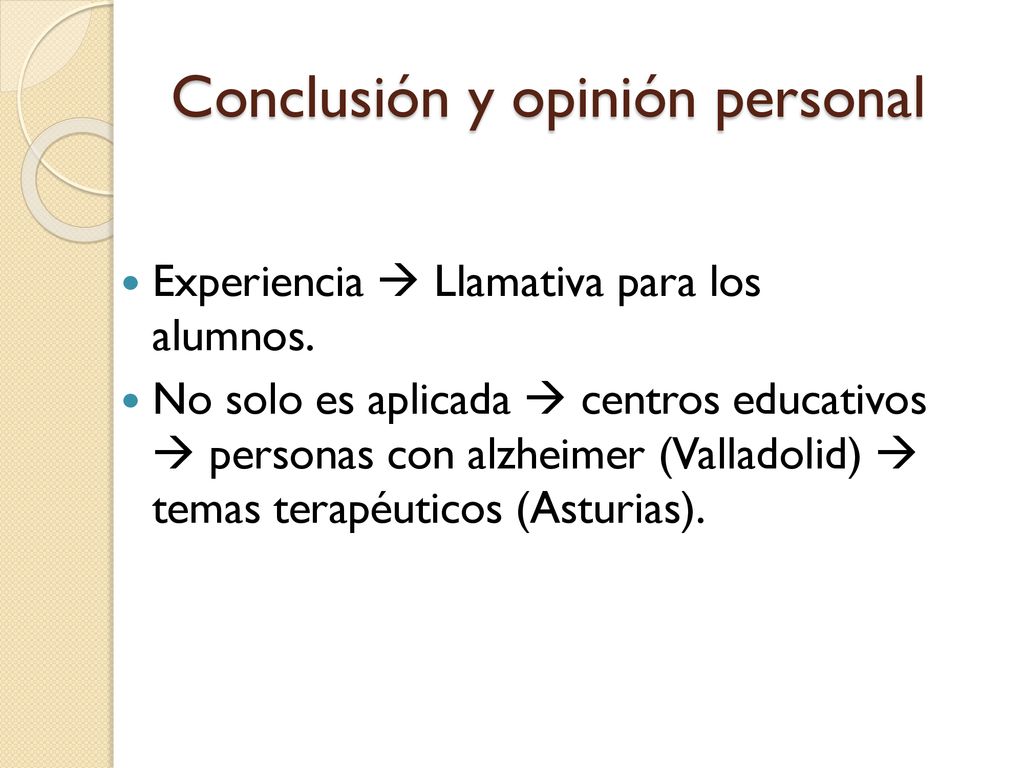 Conclusión y opinión personal

- Experiencia → Llamativa para los alumnos.
- No solo es aplicada → centros educativos → personas con alzheimer (Valladolid) → temas terapéuticos (Asturias).